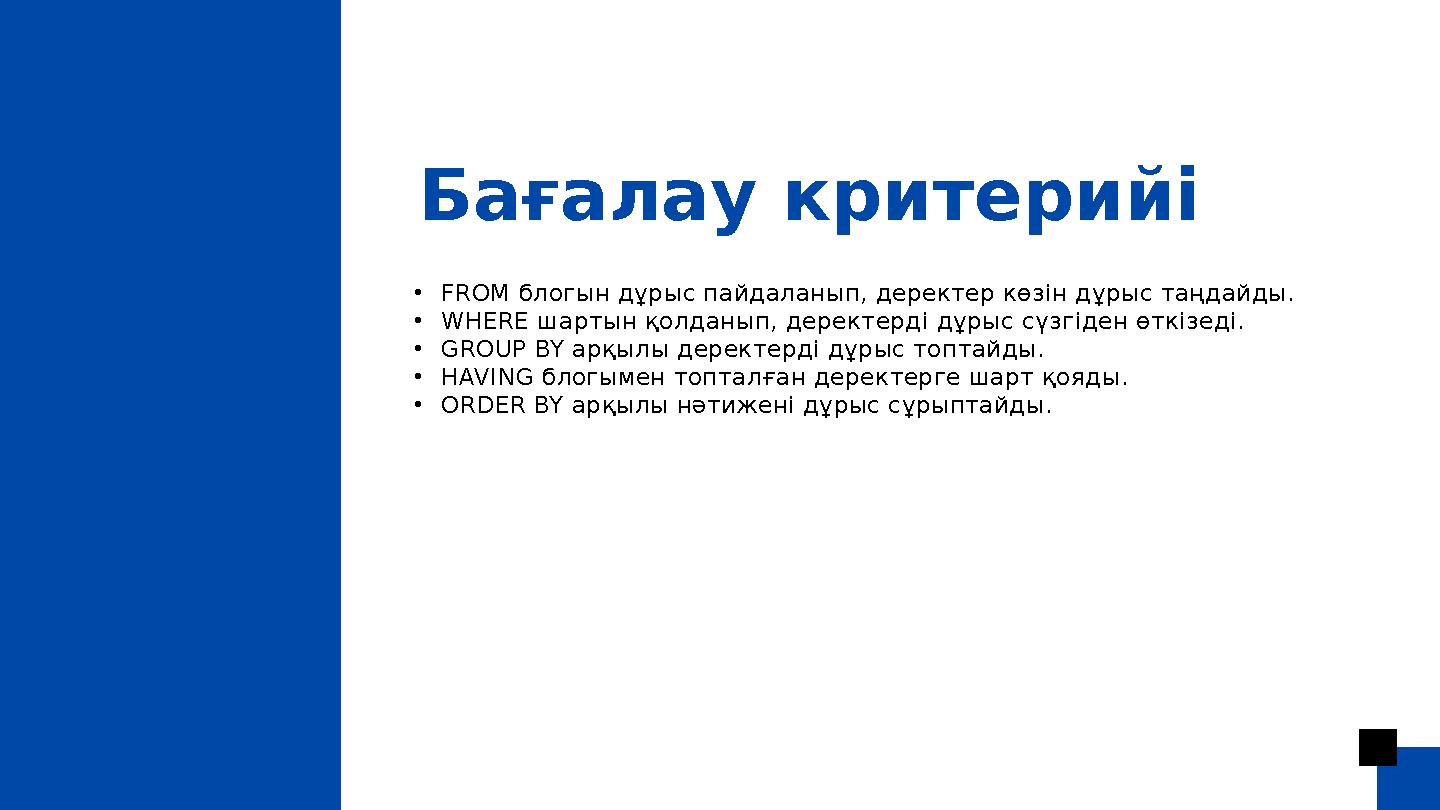 Бағалау критерийі

• FROM блогын дұрыс пайдаланып, деректер көзін дұрыс таңдайды.
• WHERE шартын қолданып, деректерді дұрыс сүзгіден өткізеді.
• GROUP BY арқылы деректерді дұрыс топтайды.
• HAVING блогымен топталған деректерге шарт қояды.
• ORDER BY арқылы нәтижені дұрыс сұрыптайды.